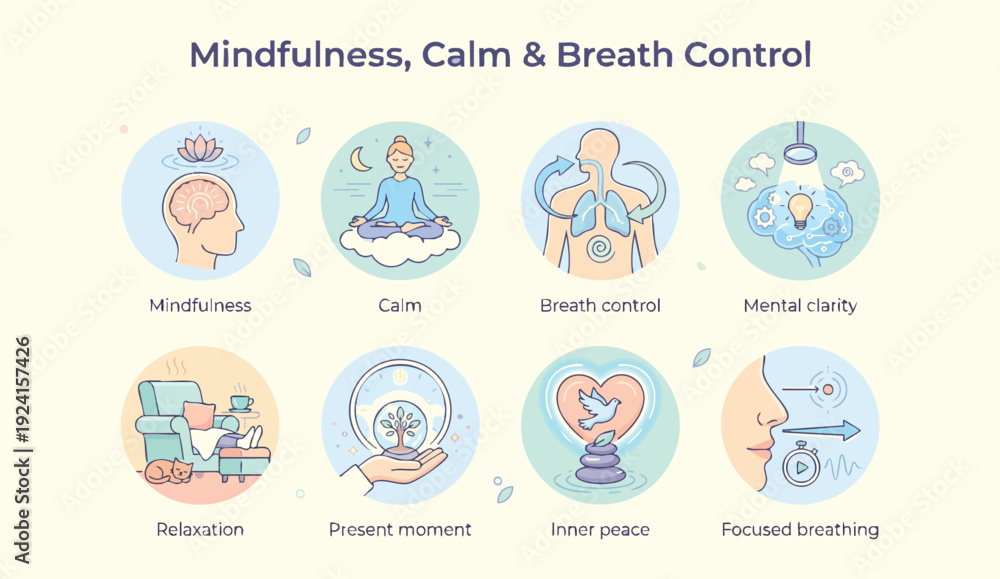 Mindfulness, Calm & Breath Control

Mindfulness

Calm

Breath control

Mental clarity

Relaxation

Present moment

Inner peace

Focused breathing

Adobe Stock | #1924157426